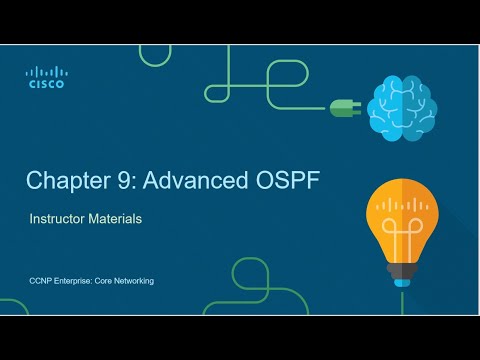 CISCO

Chapter 9: Advanced OSPF

Instructor Materials

CCNP Enterprise: Core Networking